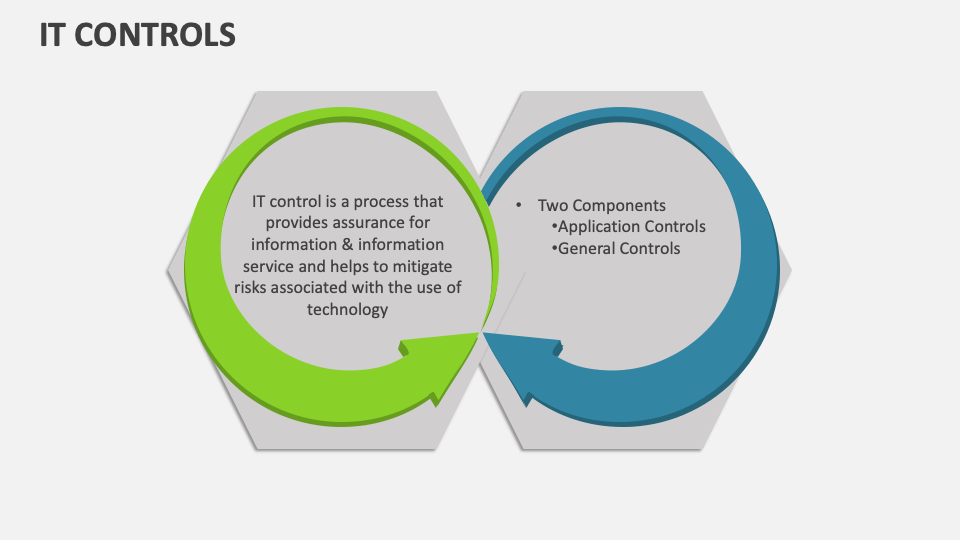 IT CONTROLS

IT control is a process that provides assurance for information & information service and helps to mitigate risks associated with the use of technology

• Two Components
•Application Controls
•General Controls